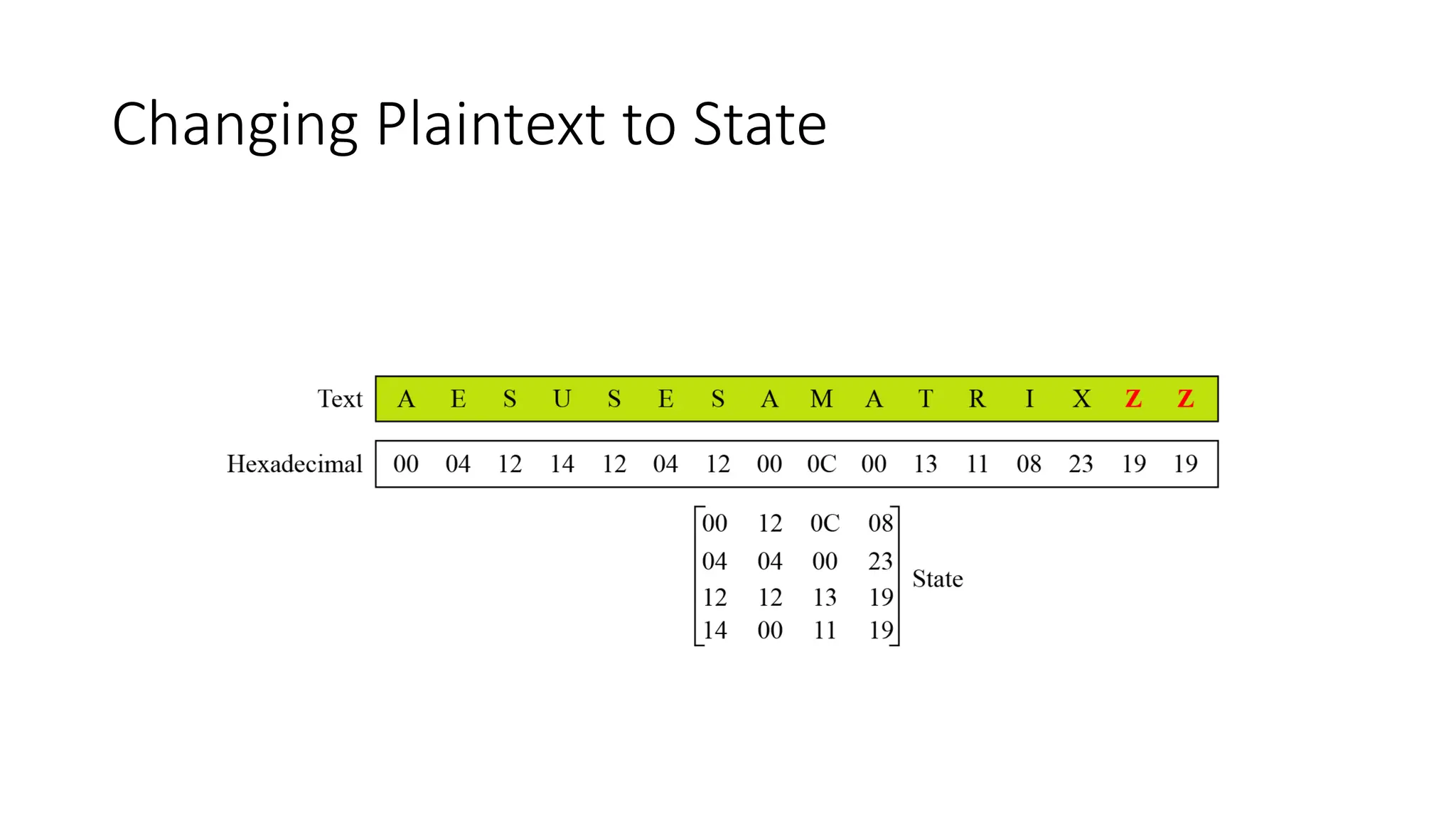 Changing Plaintext to State

| Text | A | E | S | U | S | E | S | A | M | A | T | R | I | X | Z | Z |
|---|---|---|---|---|---|---|---|---|---|---|---|---|---|---|---|---|
| Hexadecimal | 00 | 04 | 12 | 14 | 12 | 04 | 12 | 00 | 0C | 00 | 13 | 11 | 08 | 23 | 19 | 19 |

$\begin{bmatrix} 00 & 12 & 0C & 08 \\ 04 & 04 & 00 & 23 \\ 12 & 12 & 13 & 19 \\ 14 & 00 & 11 & 19 \end{bmatrix}$ State